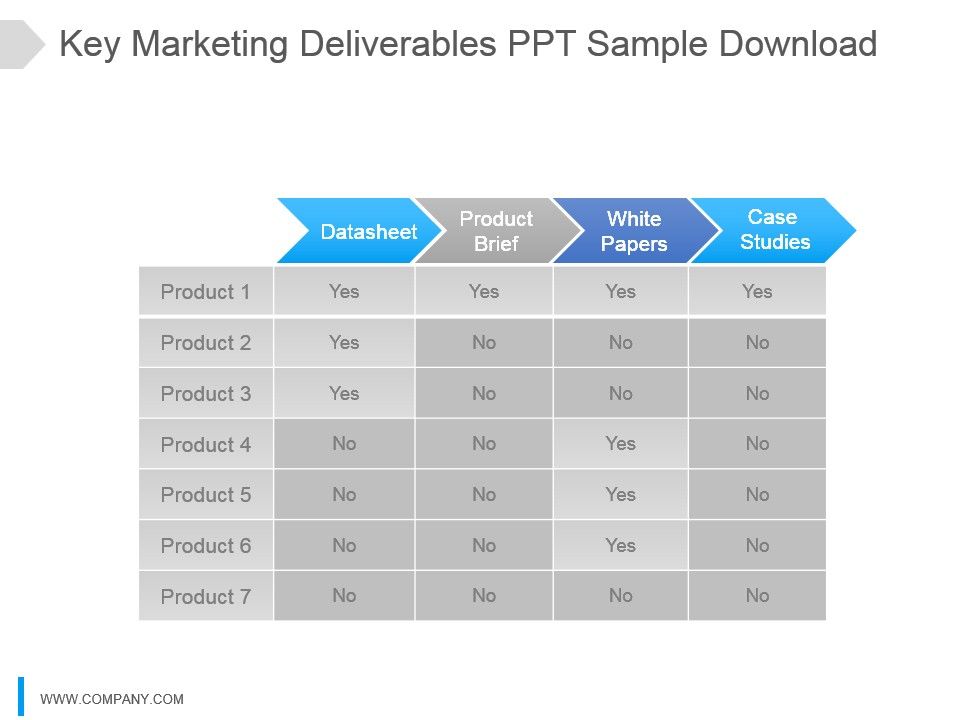 Key Marketing Deliverables PPT Sample Download

| | Datasheet | Product Brief | White Papers | Case Studies |
|---|---|---|---|---|
| Product 1 | Yes | Yes | Yes | Yes |
| Product 2 | Yes | No | No | No |
| Product 3 | Yes | No | No | No |
| Product 4 | No | No | Yes | No |
| Product 5 | No | No | Yes | No |
| Product 6 | No | No | Yes | No |
| Product 7 | No | No | No | No |

WWW.COMPANY.COM